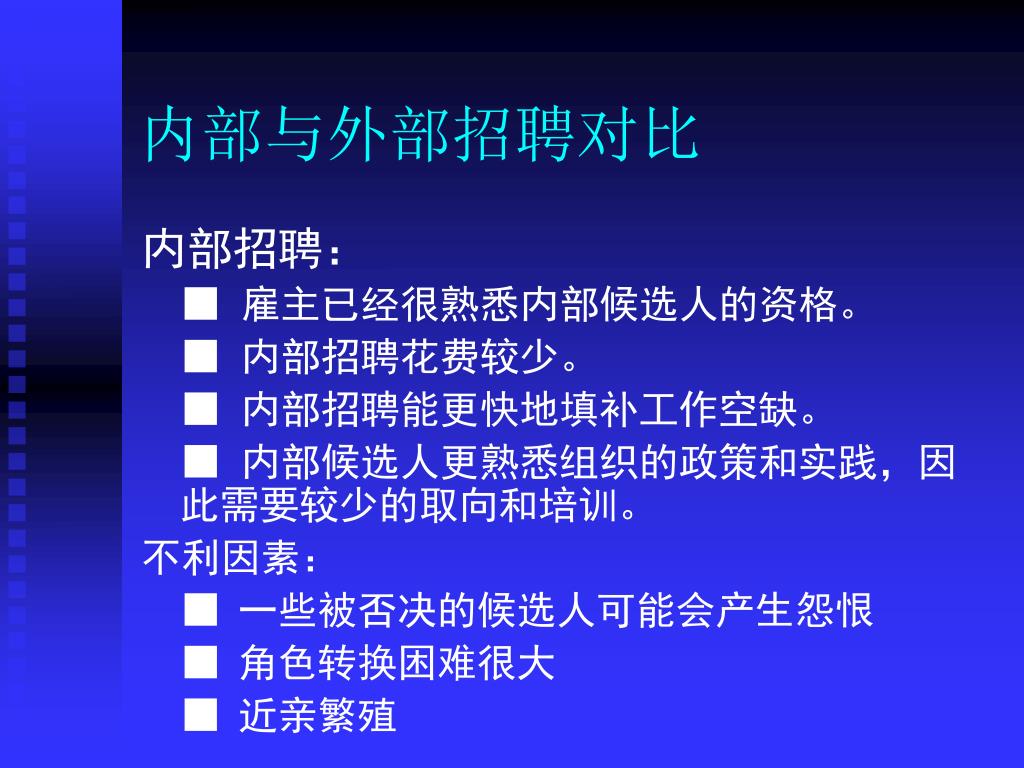 内部与外部招聘对比

内部招聘：

■ 雇主已经很熟悉内部候选人的资格。

■ 内部招聘花费较少。

■ 内部招聘能更快地填补工作空缺。

■ 内部候选人更熟悉组织的政策和实践，因此需要较少的取向和培训。

不利因素：

■ 一些被否决的候选人可能会产生怨恨

■ 角色转换困难很大

■ 近亲繁殖